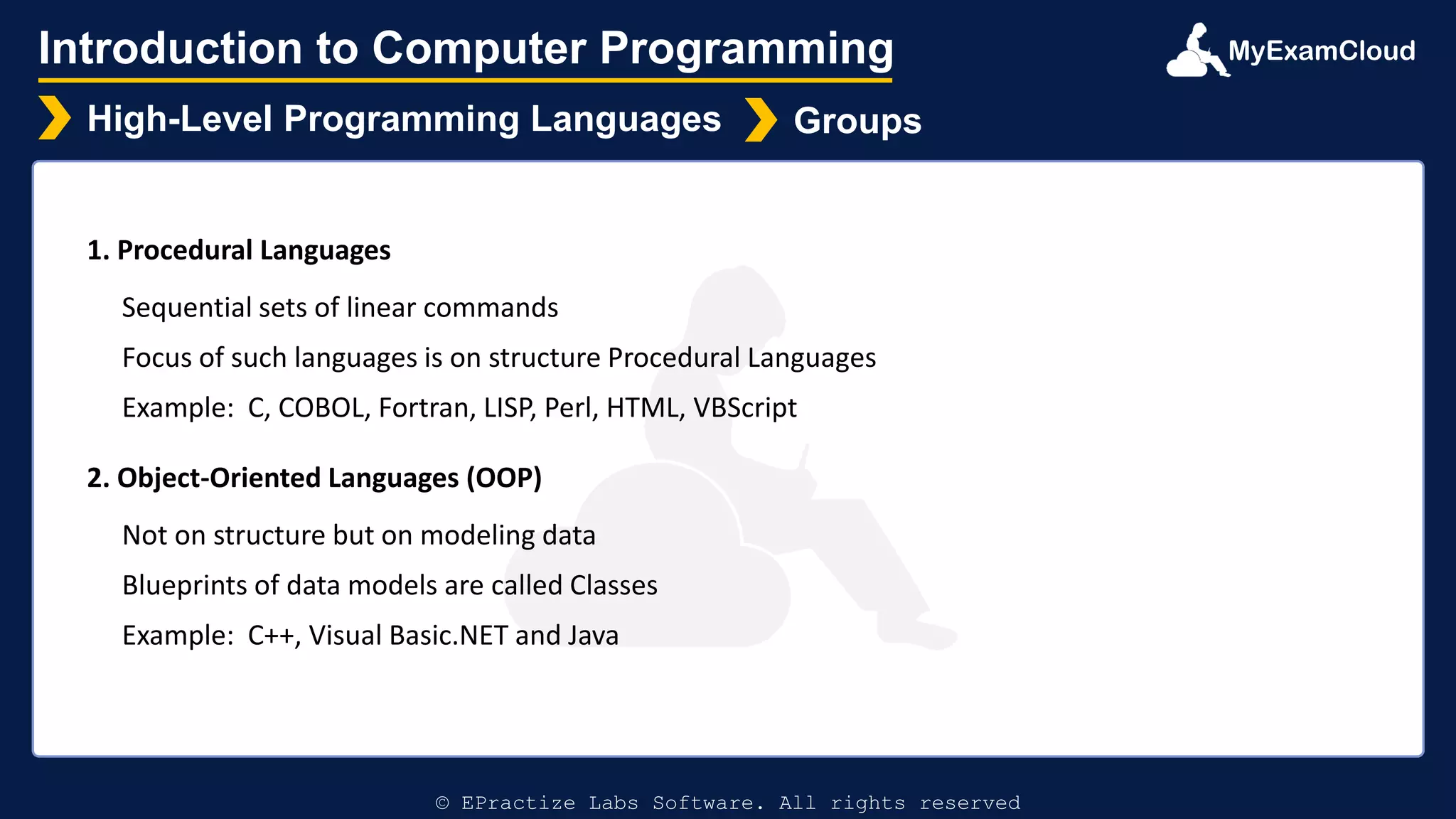 Introduction to Computer Programming

MyExamCloud

High-Level Programming Languages Groups

1. Procedural Languages

Sequential sets of linear commands

Focus of such languages is on structure Procedural Languages

Example: C, COBOL, Fortran, LISP, Perl, HTML, VBScript

2. Object-Oriented Languages (OOP)

Not on structure but on modeling data

Blueprints of data models are called Classes

Example: C++, Visual Basic.NET and Java

© EPractize Labs Software. All rights reserved